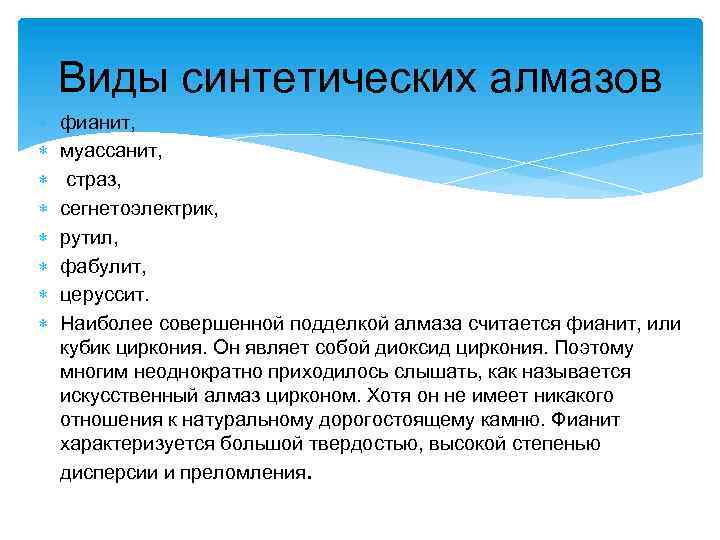 Виды синтетических алмазов

фианит,
муассанит,
страз,
сегнетоэлектрик,
рутил,
фабулит,
церуссит.
Наиболее совершенной подделкой алмаза считается фианит, или кубик циркония. Он являет собой диоксид циркония. Поэтому многим неоднократно приходилось слышать, как называется искусственный алмаз цирконом. Хотя он не имеет никакого отношения к натуральному дорогостоящему камню. Фианит характеризуется большой твердостью, высокой степенью дисперсии и преломления.